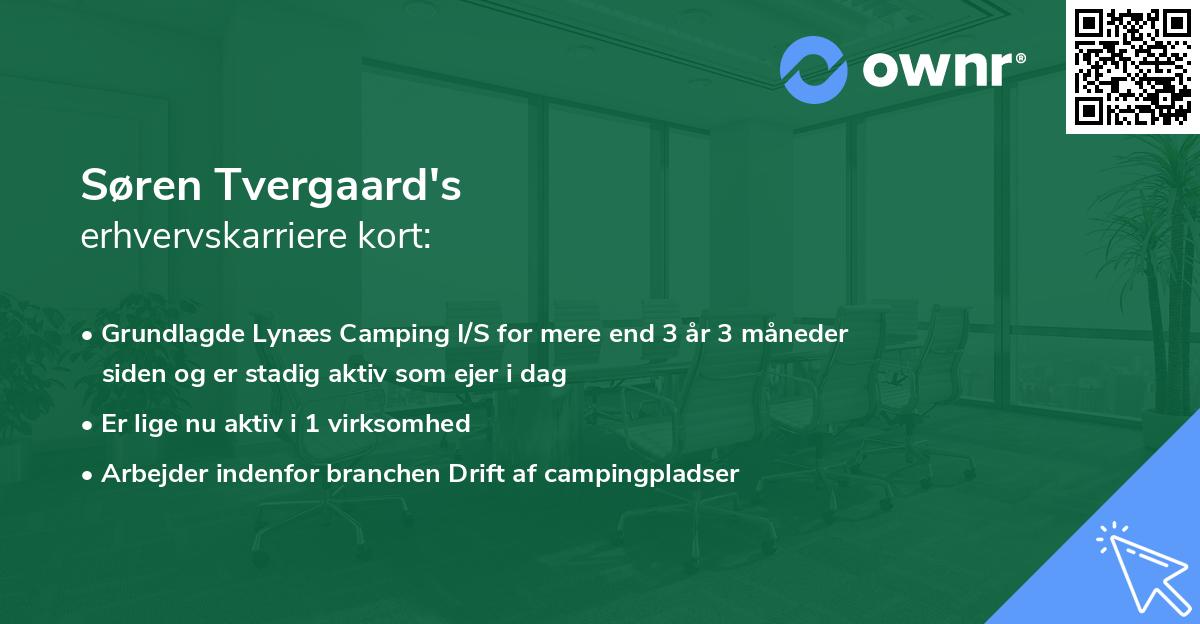 ownr®

Søren Tvergaard's
erhvervskarriere kort:

• Grundlagde Lynæs Camping I/S for mere end 3 år 3 måneder siden og er stadig aktiv som ejer i dag
• Er lige nu aktiv i 1 virksomhed
• Arbejder indenfor branchen Drift af campingpladser